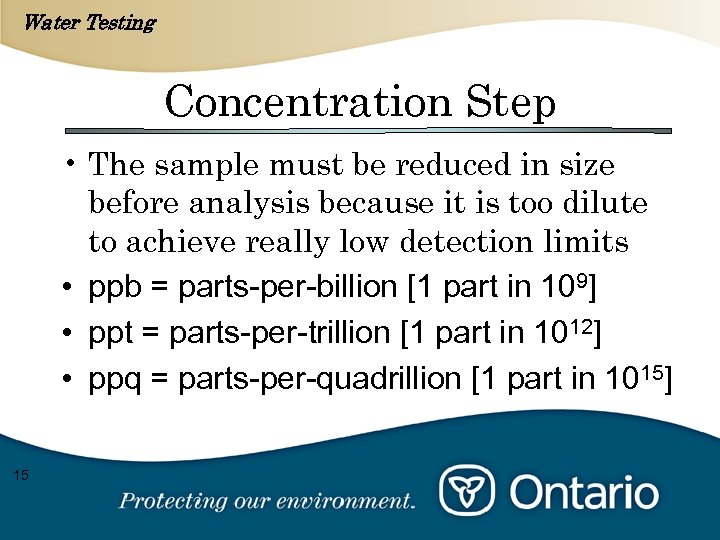 Water Testing

Concentration Step

• The sample must be reduced in size before analysis because it is too dilute to achieve really low detection limits
• ppb = parts-per-billion [1 part in $10^9$]
• ppt = parts-per-trillion [1 part in $10^{12}$]
• ppq = parts-per-quadrillion [1 part in $10^{15}$]

15

Protecting our environment.

Ontario